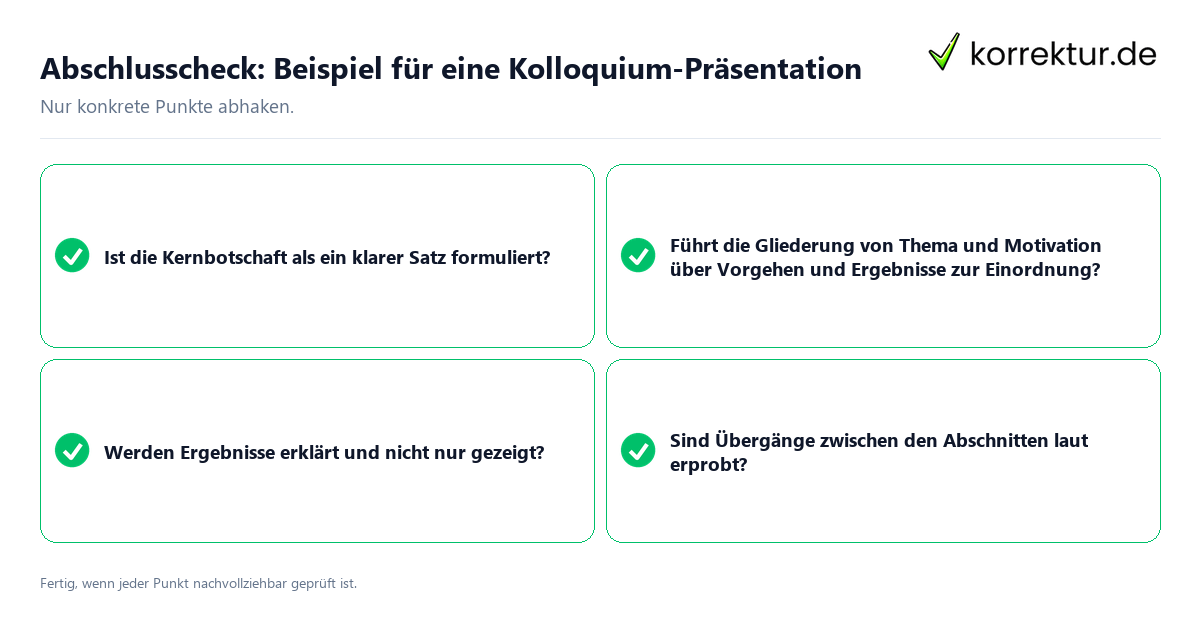 Abschlusscheck: Beispiel für eine Kolloquium-Präsentation

korrektur.de

Nur konkrete Punkte abhaken.

Ist die Kernbotschaft als ein klarer Satz formuliert?

Führt die Gliederung von Thema und Motivation über Vorgehen und Ergebnisse zur Einordnung?

Werden Ergebnisse erklärt und nicht nur gezeigt?

Sind Übergänge zwischen den Abschnitten laut erprobt?

Fertig, wenn jeder Punkt nachvollziehbar geprüft ist.